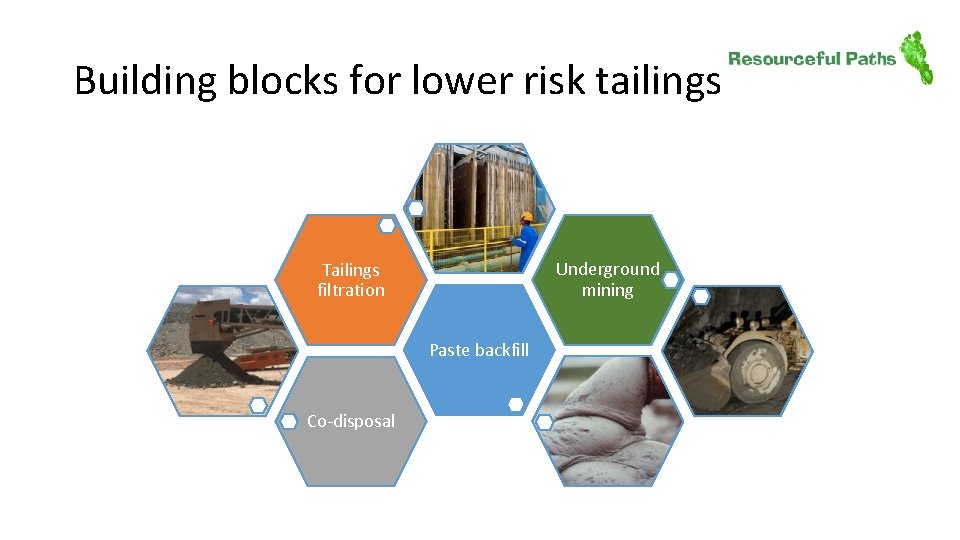 Building blocks for lower risk tailings

Resourceful Paths

Tailings filtration

Underground mining

Paste backfill

Co-disposal